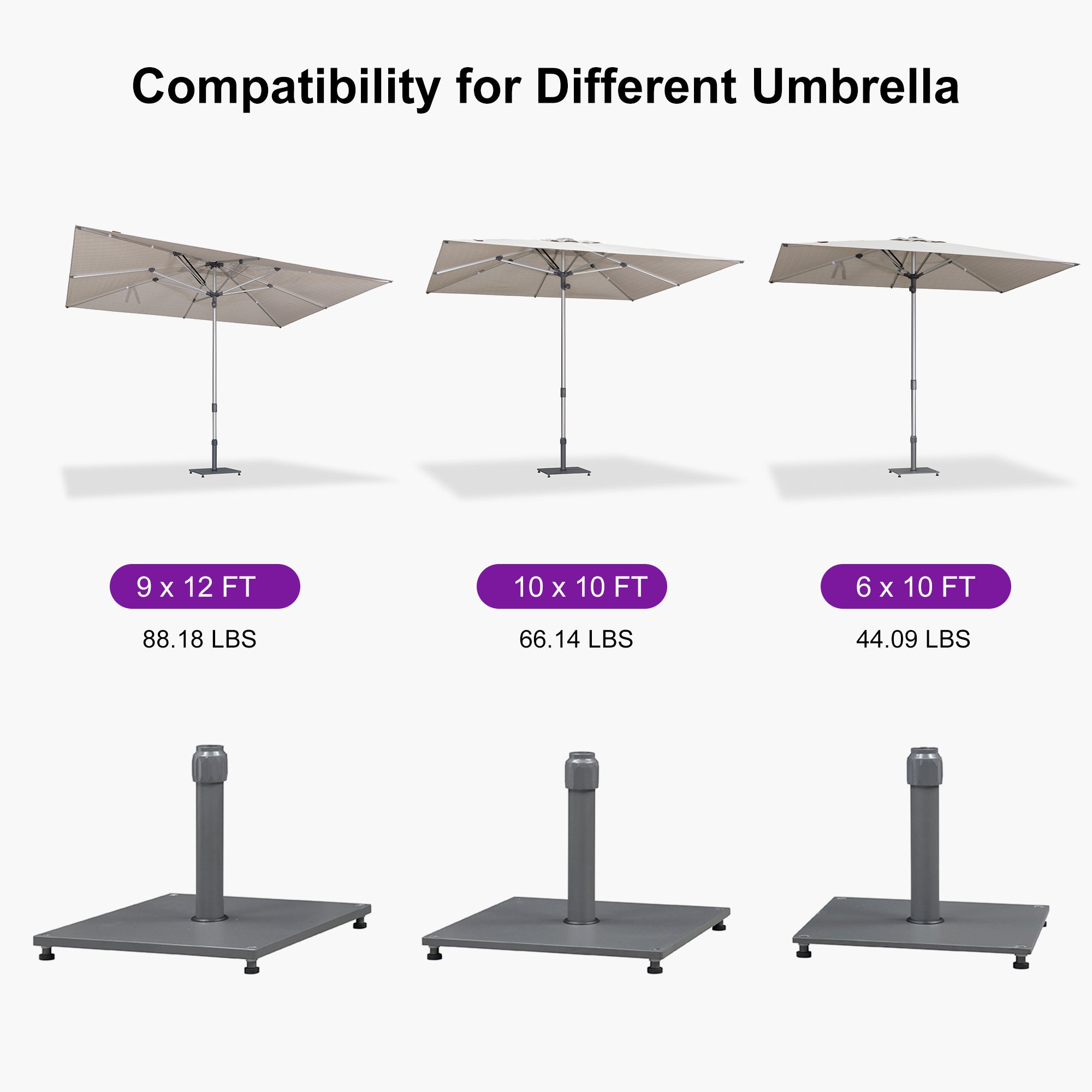 Compatibility for Different Umbrella

9 x 12 FT
88.18 LBS

10 x 10 FT
66.14 LBS

6 x 10 FT
44.09 LBS